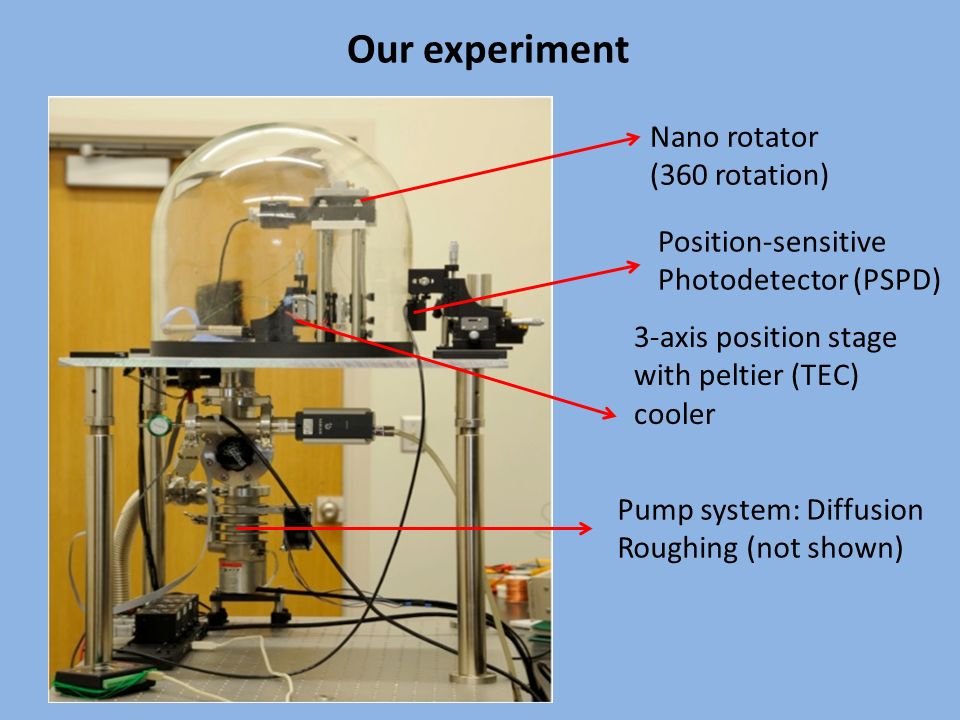 Our experiment

Nano rotator
(360 rotation)

Position-sensitive
Photodetector (PSPD)

3-axis position stage
with peltier (TEC)
cooler

Pump system: Diffusion
Roughing (not shown)